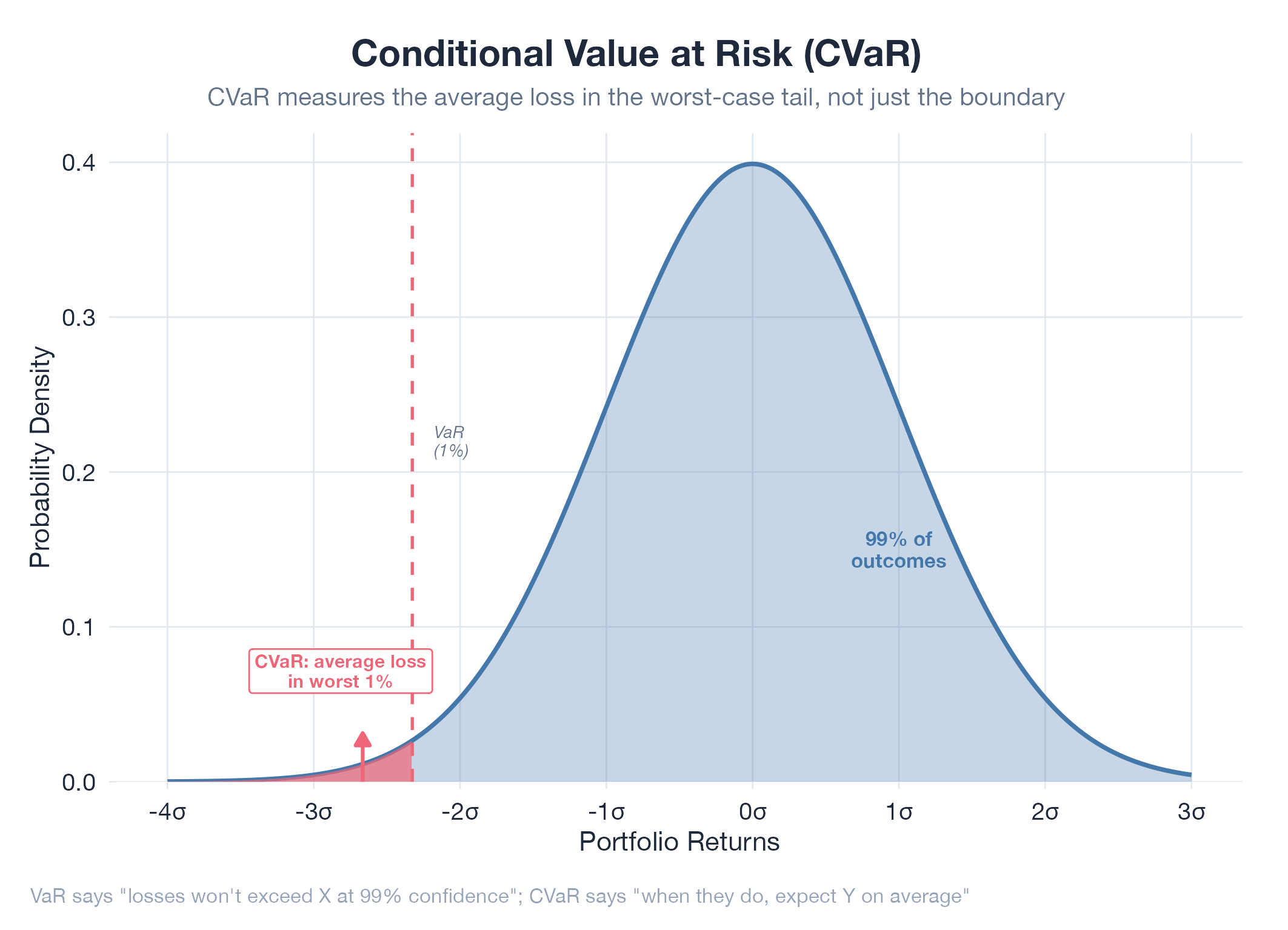 Conditional Value at Risk (CVaR)

CVaR measures the average loss in the worst-case tail, not just the boundary

Probability Density

0.4
0.3
0.2
0.1
0.0

VaR
(1%)

99% of
outcomes

CVaR: average loss
in worst 1%

-4σ -3σ -2σ -1σ 0σ 1σ 2σ 3σ

Portfolio Returns

VaR says "losses won't exceed X at 99% confidence"; CVaR says "when they do, expect Y on average"